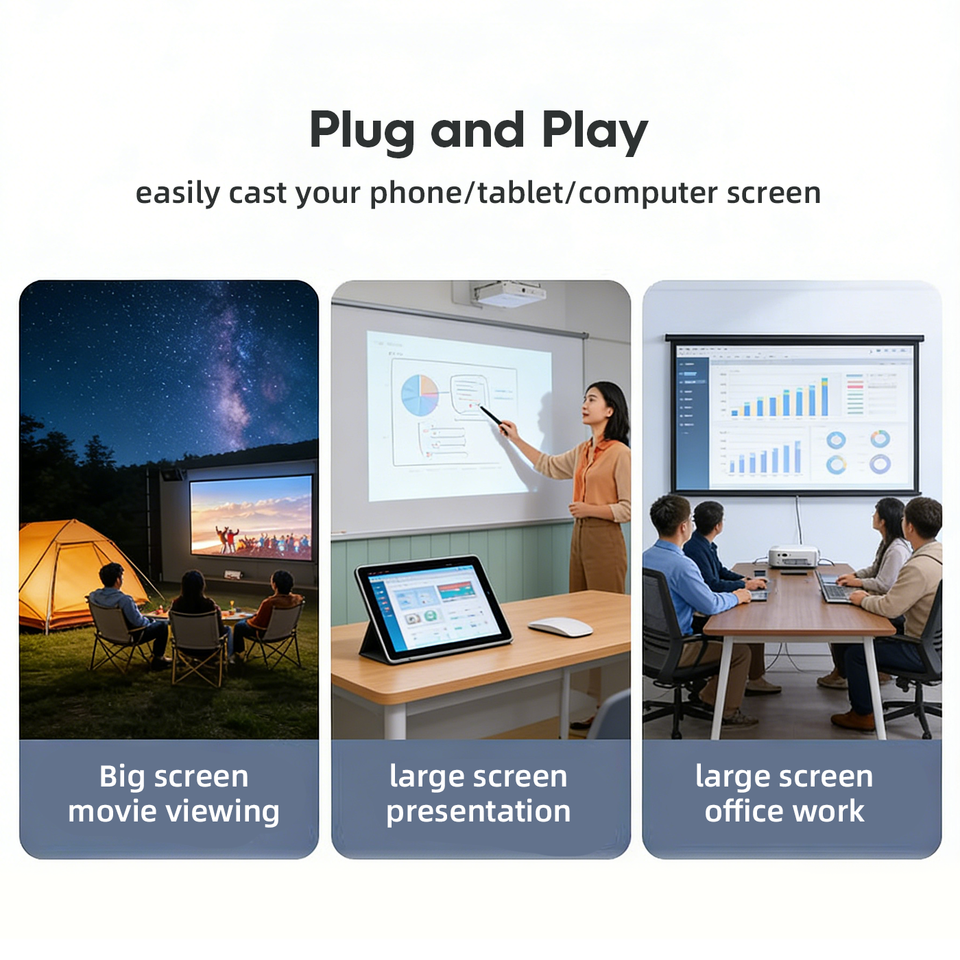 Plug and Play

easily cast your phone/tablet/computer screen

Big screen movie viewing

large screen presentation

large screen office work